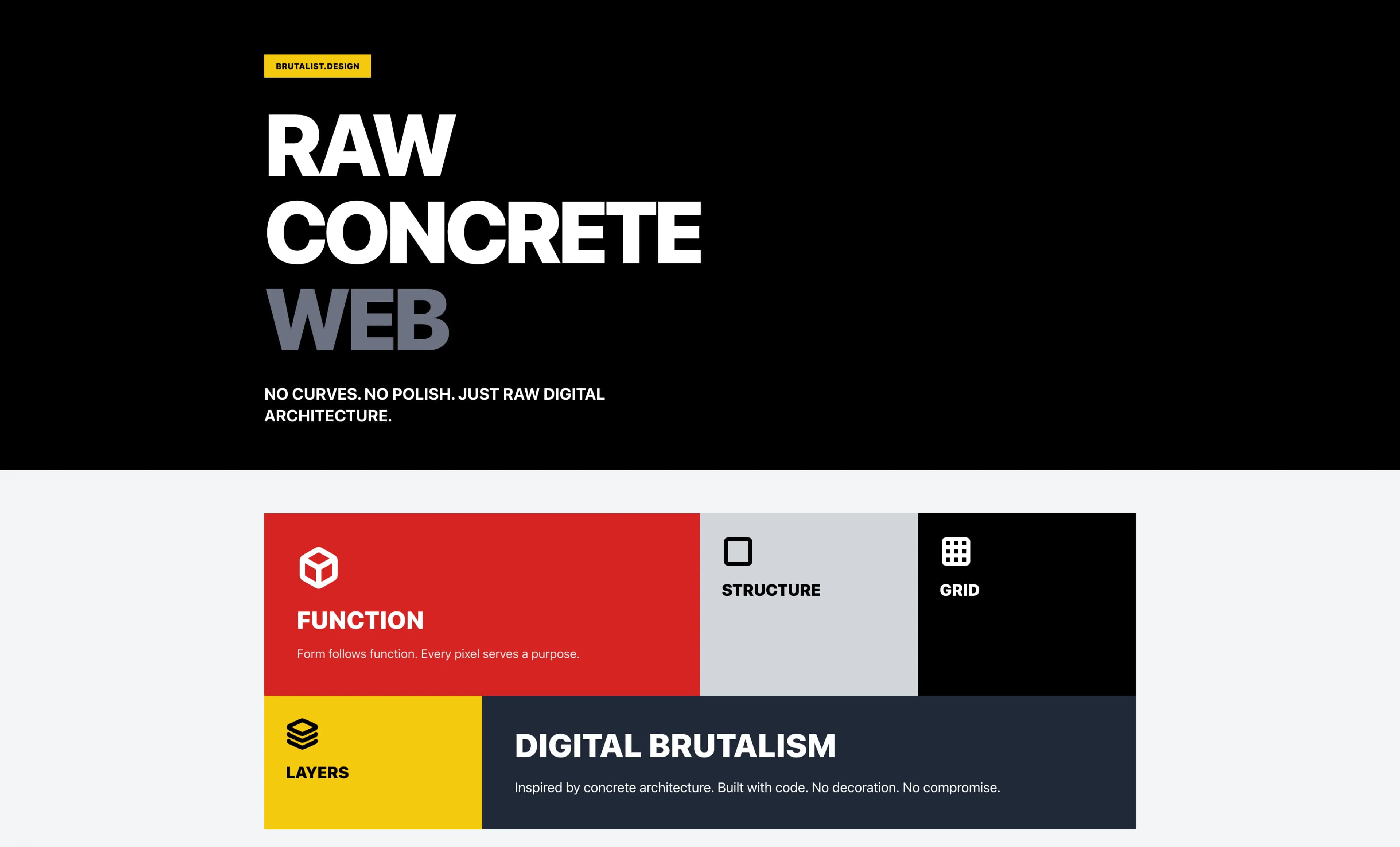 BRUTALIST.DESIGN

RAW
CONCRETE
WEB

NO CURVES. NO POLISH. JUST RAW DIGITAL ARCHITECTURE.

FUNCTION

Form follows function. Every pixel serves a purpose.

STRUCTURE

GRID

LAYERS

DIGITAL BRUTALISM

Inspired by concrete architecture. Built with code. No decoration. No compromise.